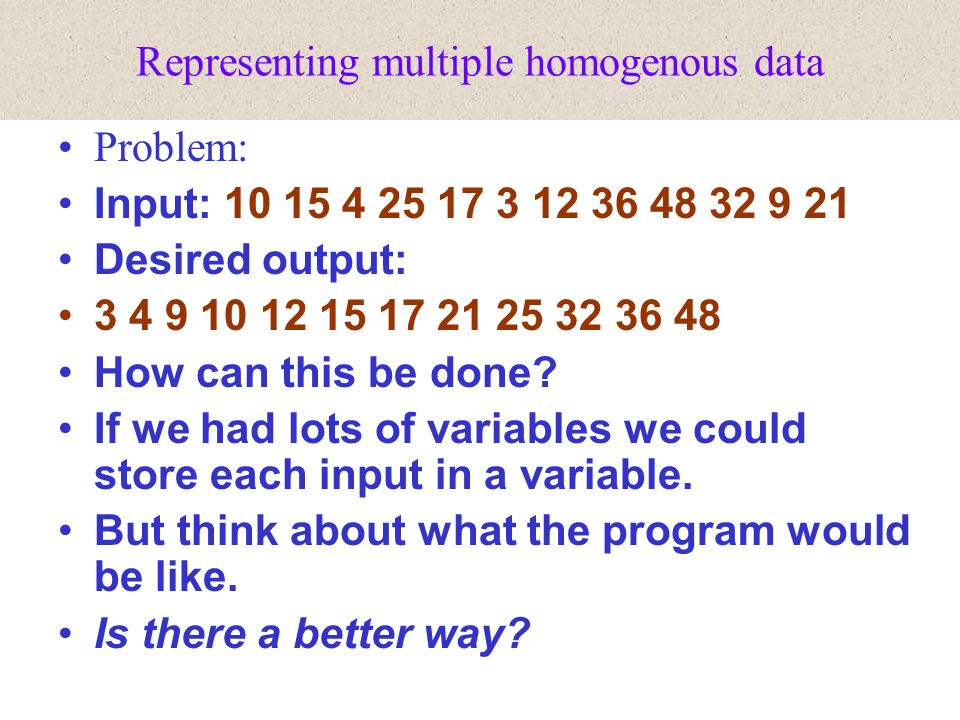 Representing multiple homogenous data

• Problem:
• Input: 10 15 4 25 17 3 12 36 48 32 9 21
• Desired output:
• 3 4 9 10 12 15 17 21 25 32 36 48
• How can this be done?
• If we had lots of variables we could store each input in a variable.
• But think about what the program would be like.
• Is there a better way?